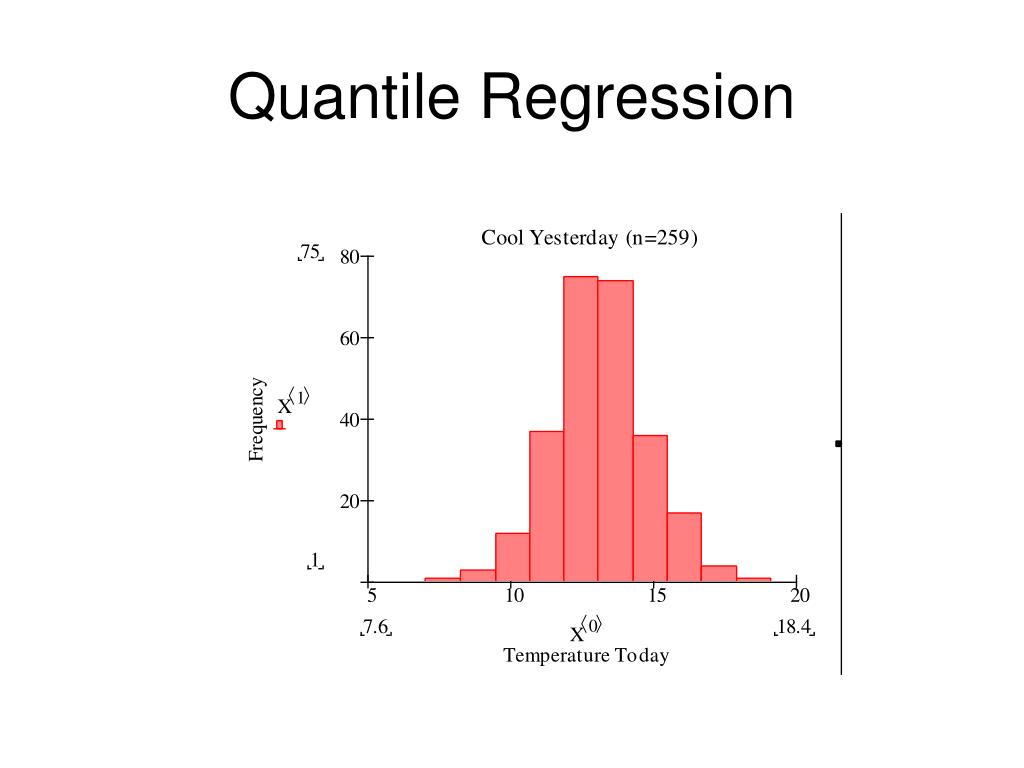 Quantile Regression

Cool Yesterday (n=259)

75

80

60

40

20

1

Frequency

$X^{\langle 1 \rangle}$

5

10

15

20

7.6

$X^{\langle 0 \rangle}$

18.4

Temperature Today